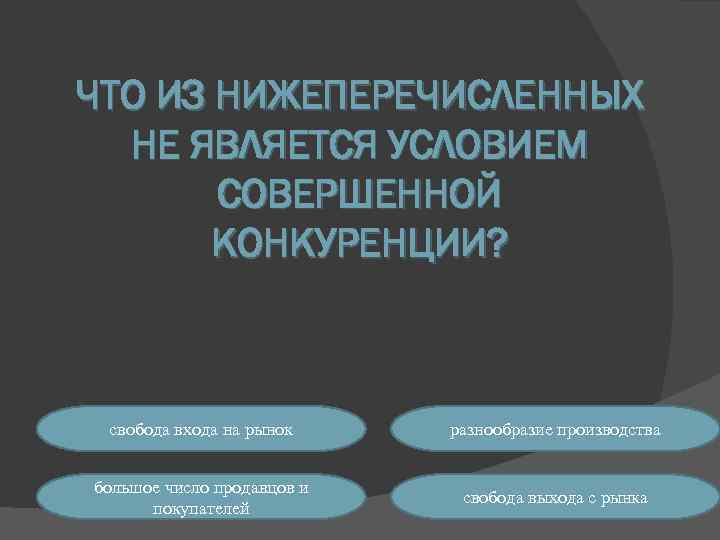 ЧТО ИЗ НИЖЕПЕРЕЧИСЛЕННЫХ НЕ ЯВЛЯЕТСЯ УСЛОВИЕМ СОВЕРШЕННОЙ КОНКУРЕНЦИИ?

свобода входа на рынок

разнообразие производства

большое число продавцов и покупателей

свобода выхода с рынка